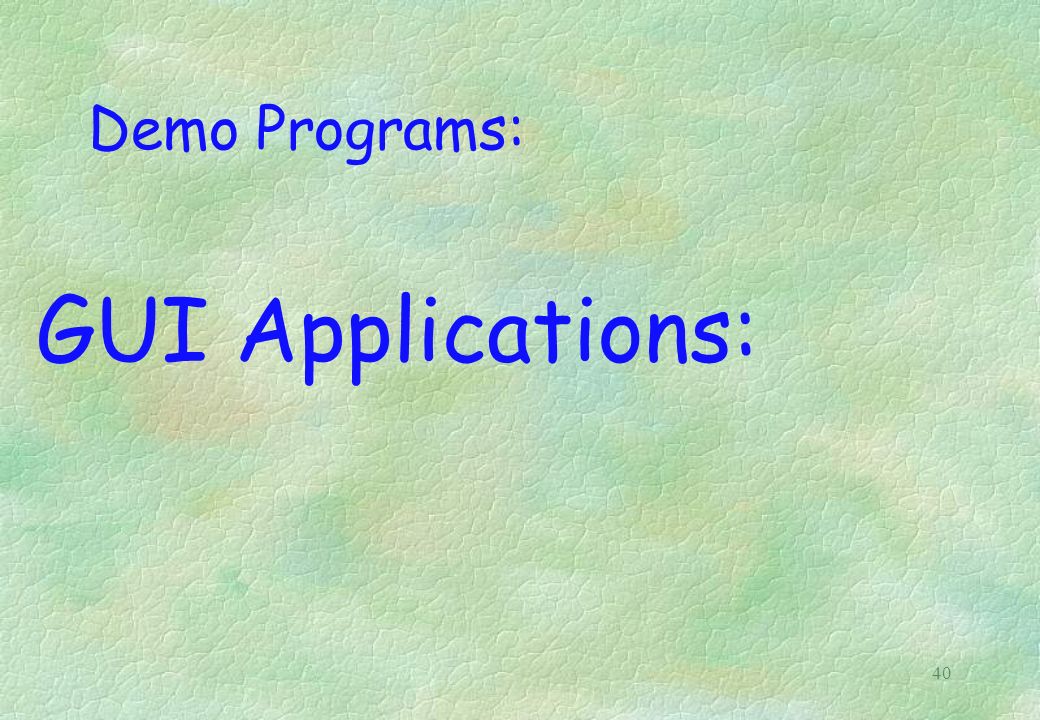 Demo Programs:

GUI Applications:

40